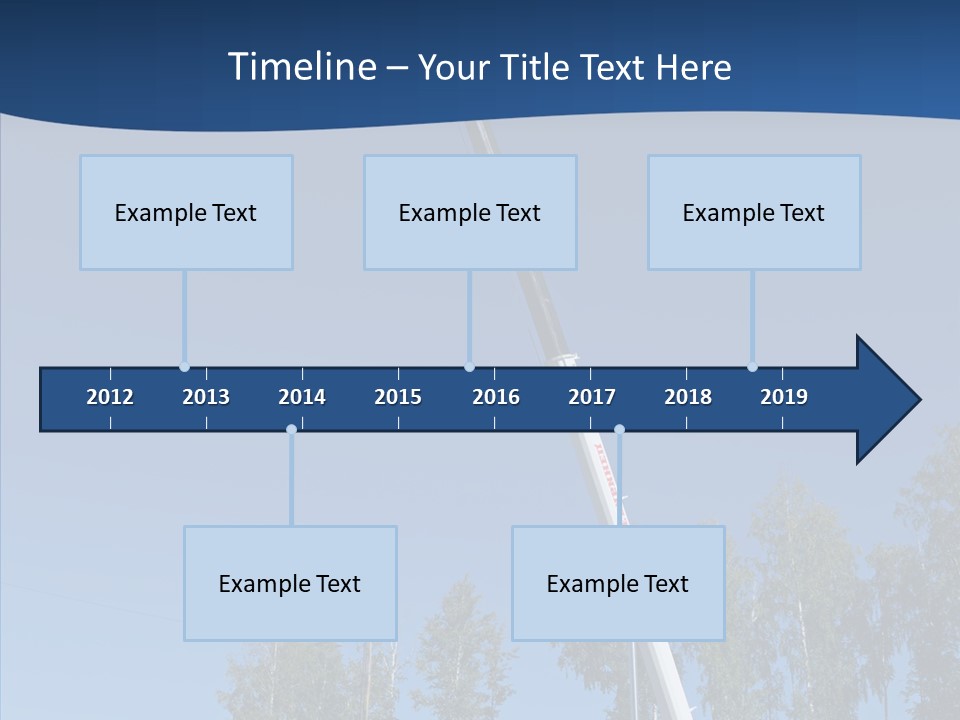 Timeline – Your Title Text Here

Example Text

Example Text

Example Text

2012 2013 2014 2015 2016 2017 2018 2019

Example Text

Example Text